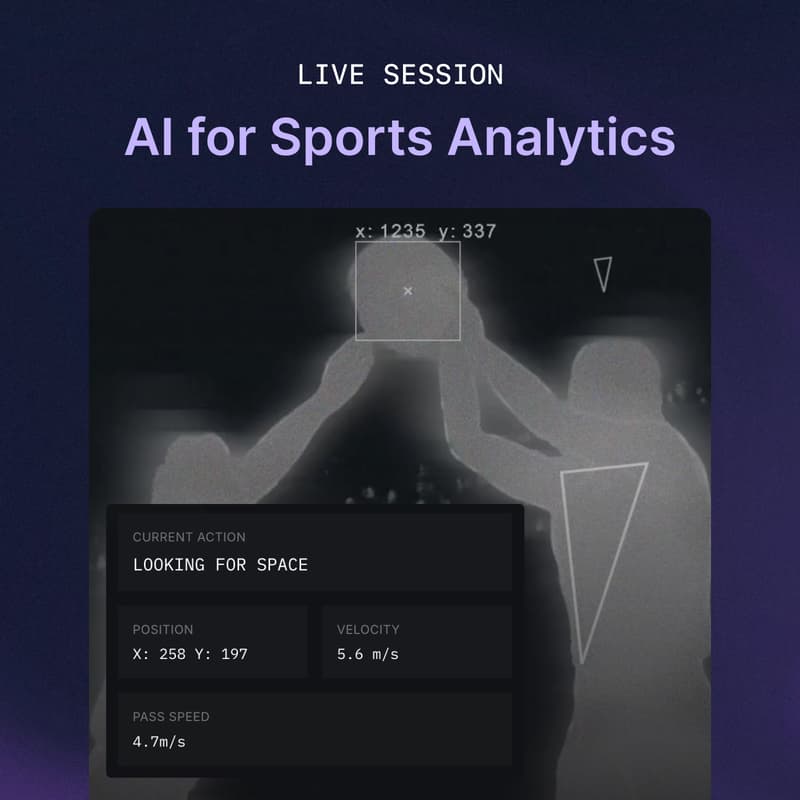 LIVE SESSION

AI for Sports Analytics

x: 1235 y: 337

CURRENT ACTION
LOOKING FOR SPACE

POSITION
X: 258 Y: 197

VELOCITY
5.6 m/s

PASS SPEED
4.7m/s